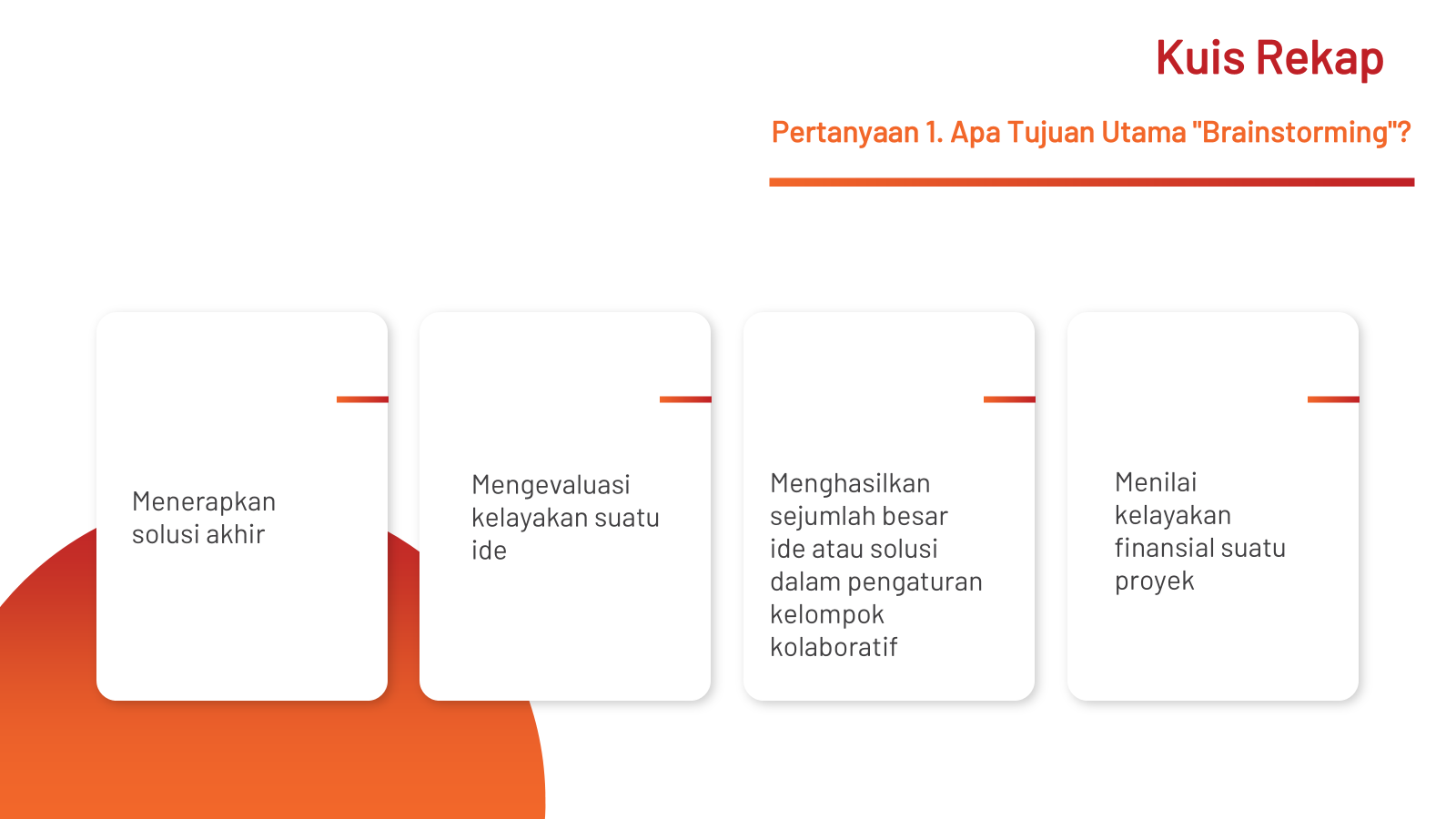 Kuis Rekap

Pertanyaan 1. Apa Tujuan Utama "Brainstorming"?

Menerapkan solusi akhir

Mengevaluasi kelayakan suatu ide

Menghasilkan sejumlah besar ide atau solusi dalam pengaturan kelompok kolaboratif

Menilai kelayakan finansial suatu proyek